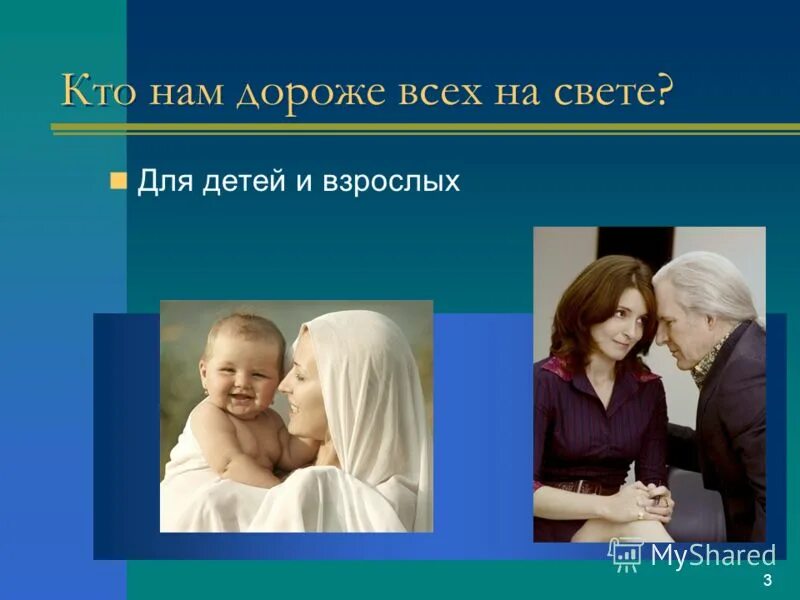 Кто нам дороже всех на свете?

Для детей и взрослых

MyShared

3